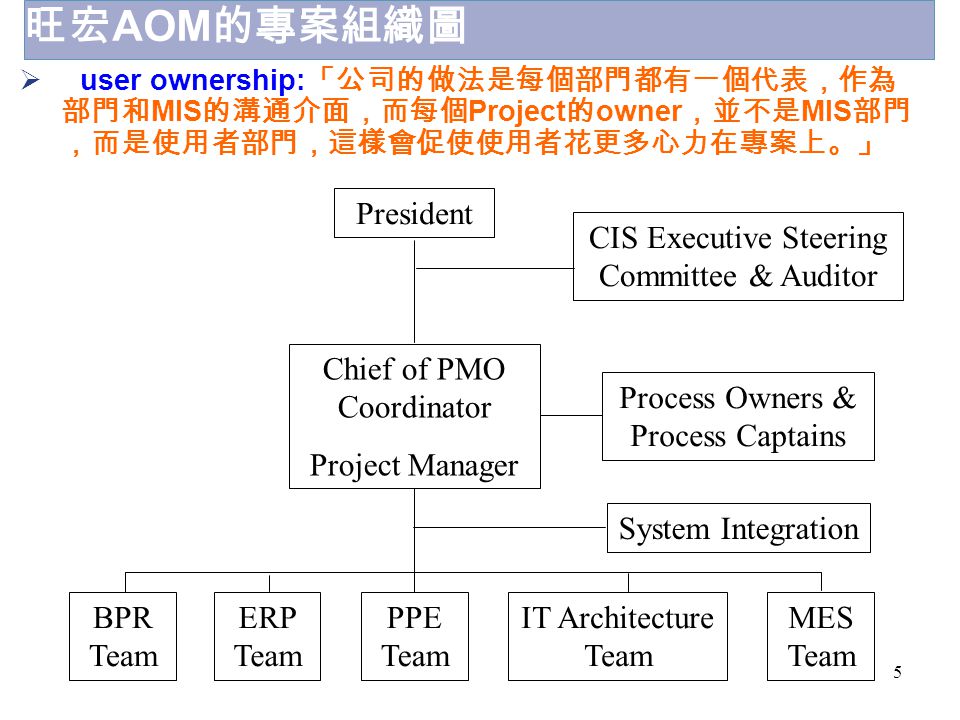 旺宏AOM的專案組織圖

➢ user ownership:「公司的做法是每個部門都有一個代表，作為部門和MIS的溝通介面，而每個Project的owner，並不是MIS部門，而是使用者部門，這樣會促使使用者花更多心力在專案上。」

President

CIS Executive Steering Committee & Auditor

Chief of PMO Coordinator

Project Manager

Process Owners & Process Captains

System Integration

BPR Team

ERP Team

PPE Team

IT Architecture Team

MES Team

5